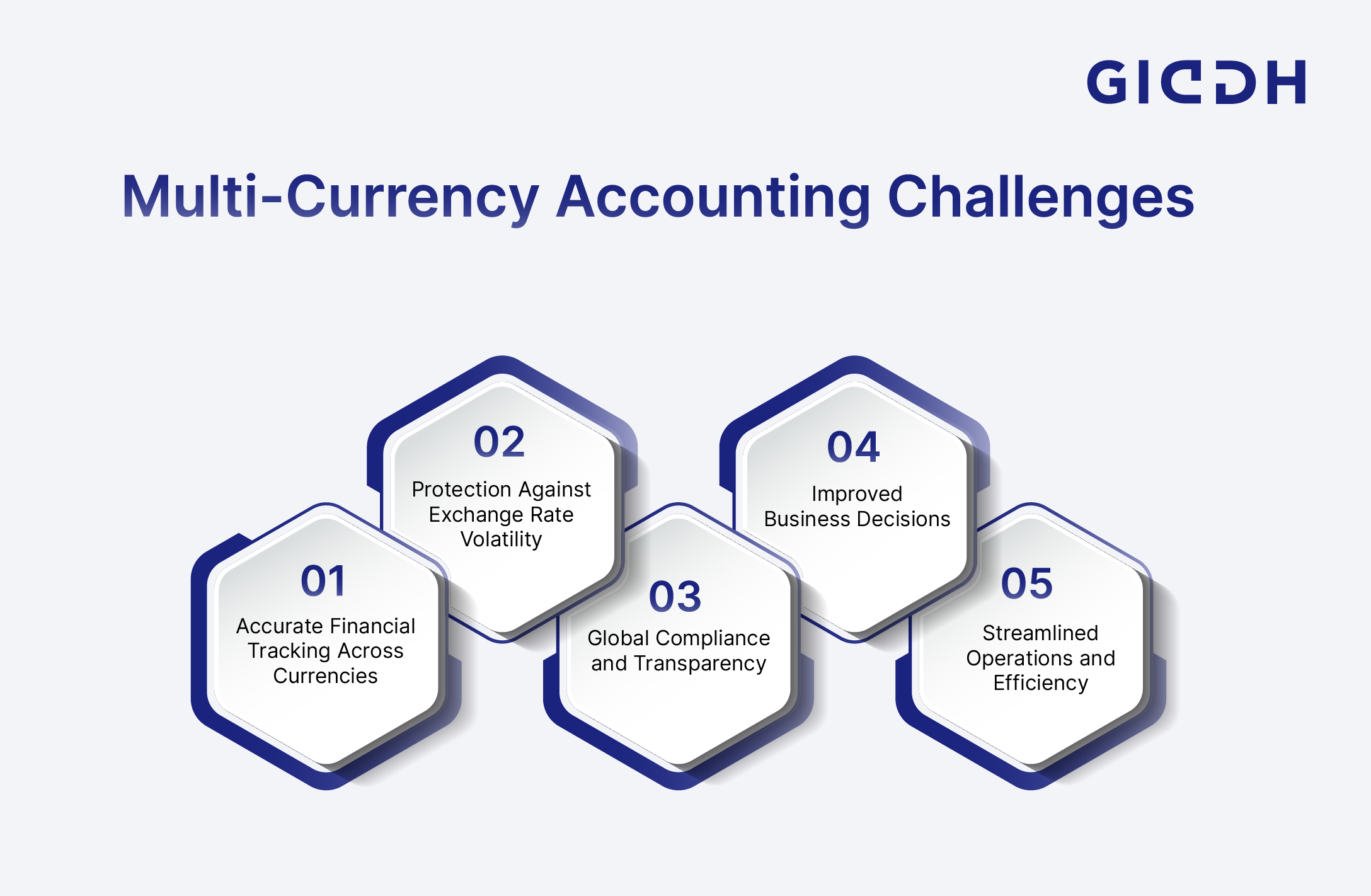 GIDDH

Multi-Currency Accounting Challenges

01
Accurate Financial Tracking Across Currencies

02
Protection Against Exchange Rate Volatility

03
Global Compliance and Transparency

04
Improved Business Decisions

05
Streamlined Operations and Efficiency